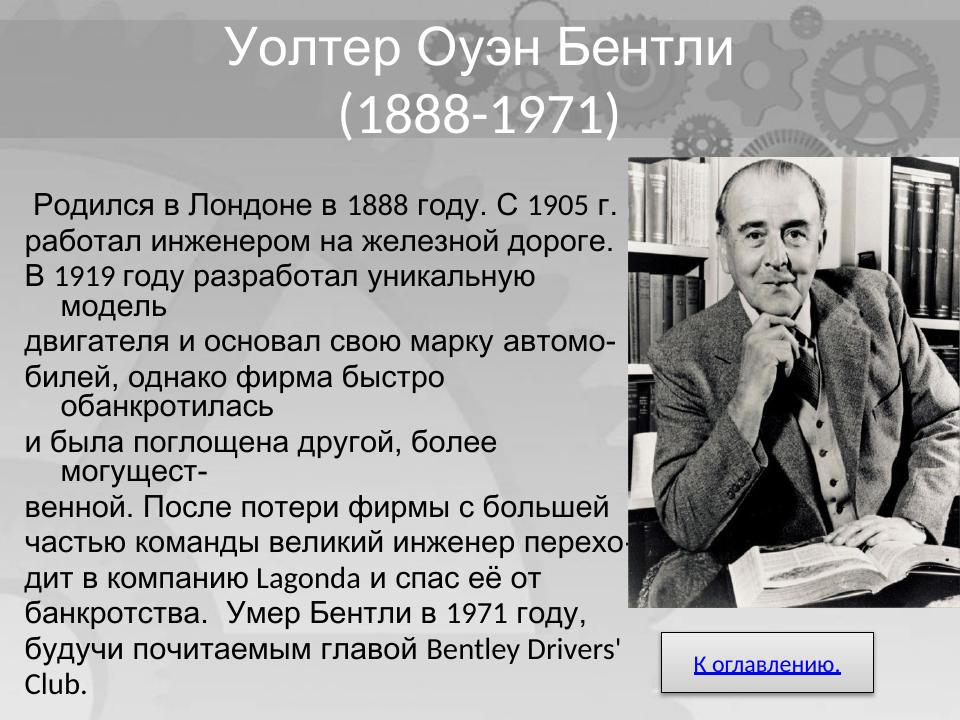 Уолтер Оуэн Бентли
(1888-1971)

Родился в Лондоне в 1888 году. С 1905 г. работал инженером на железной дороге. В 1919 году разработал уникальную модель двигателя и основал свою марку автомобилей, однако фирма быстро обанкротилась и была поглощена другой, более могущественной. После потери фирмы с большей частью команды великий инженер переходит в компанию Lagonda и спас её от банкротства. Умер Бентли в 1971 году, будучи почитаемым главой Bentley Drivers' Club.

К оглавлению.